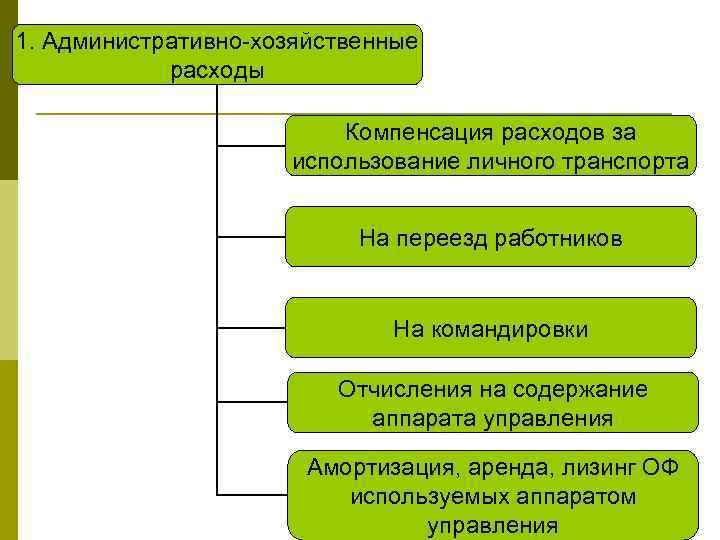 1. Административно-хозяйственные расходы

Компенсация расходов за использование личного транспорта

На переезд работников

На командировки

Отчисления на содержание аппарата управления

Амортизация, аренда, лизинг ОФ используемых аппаратом управления